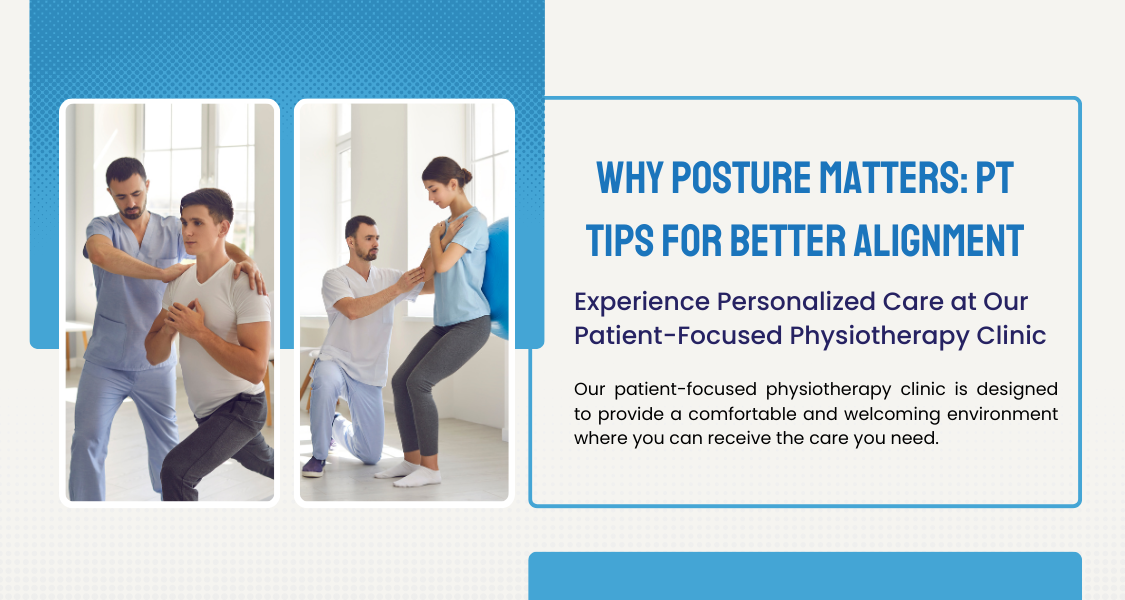 WHY POSTURE MATTERS: PT TIPS FOR BETTER ALIGNMENT

Experience Personalized Care at Our Patient-Focused Physiotherapy Clinic

Our patient-focused physiotherapy clinic is designed to provide a comfortable and welcoming environment where you can receive the care you need.